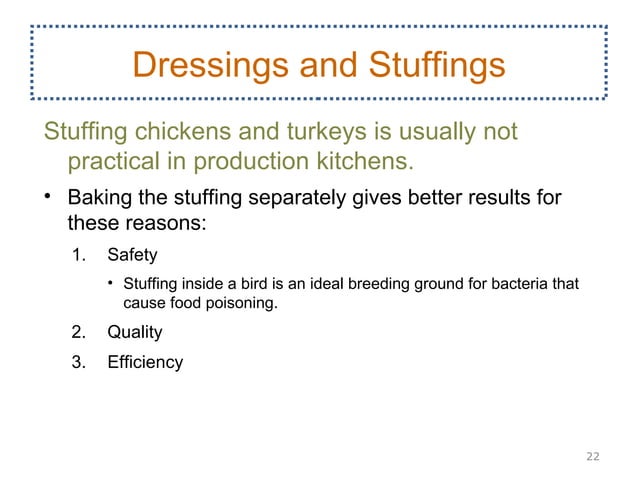 Dressings and Stuffings

Stuffing chickens and turkeys is usually not practical in production kitchens.

• Baking the stuffing separately gives better results for these reasons:

1. Safety

• Stuffing inside a bird is an ideal breeding ground for bacteria that cause food poisoning.

2. Quality

3. Efficiency

22